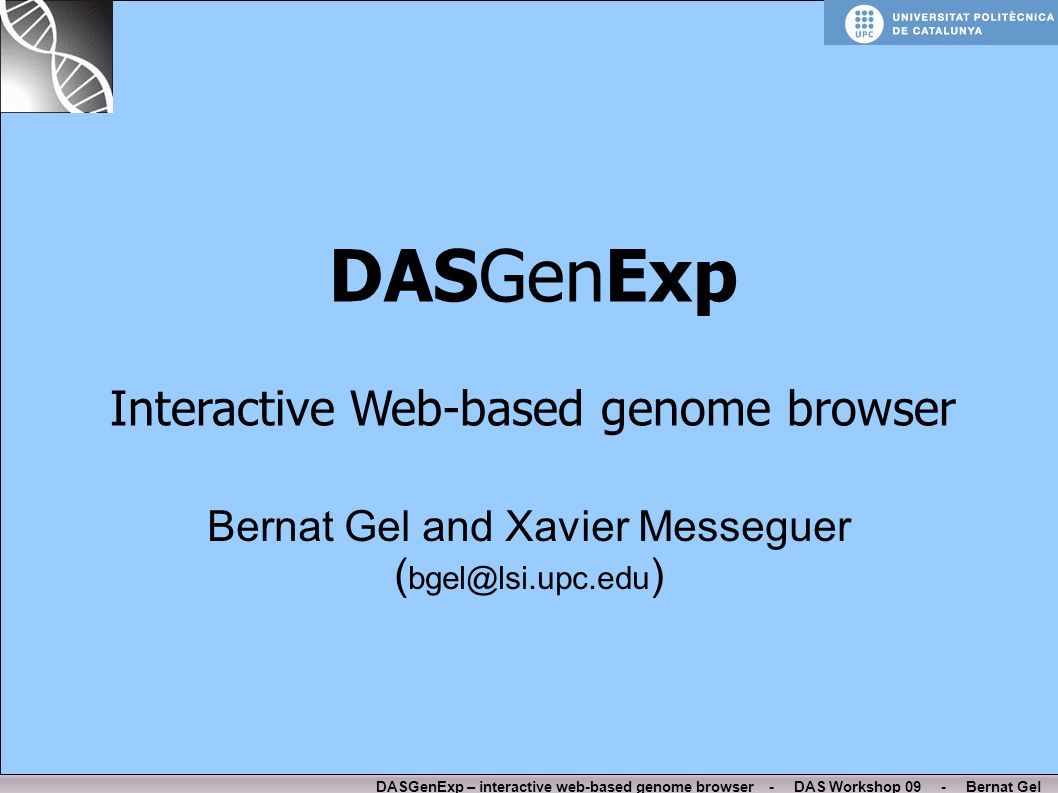 UPC UNIVERSITAT POLITÈCNICA DE CATALUNYA

DASGenExp

Interactive Web-based genome browser

Bernat Gel and Xavier Messeguer
(bgel@lsi.upc.edu)

DASGenExp – interactive web-based genome browser - DAS Workshop 09 - Bernat Gel